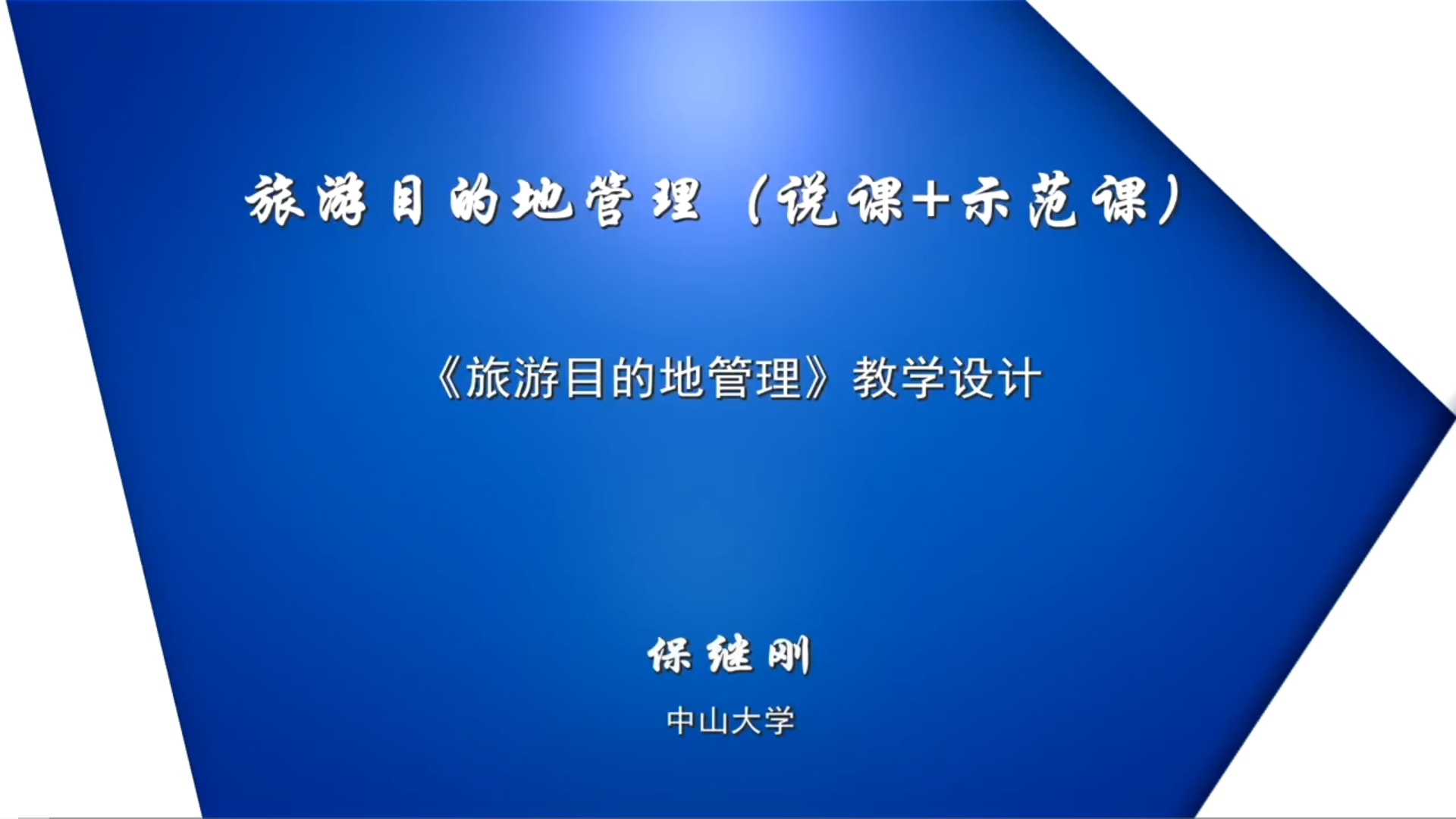 旅游目的地管理（说课+示范课）

《旅游目的地管理》教学设计

保继刚

中山大学